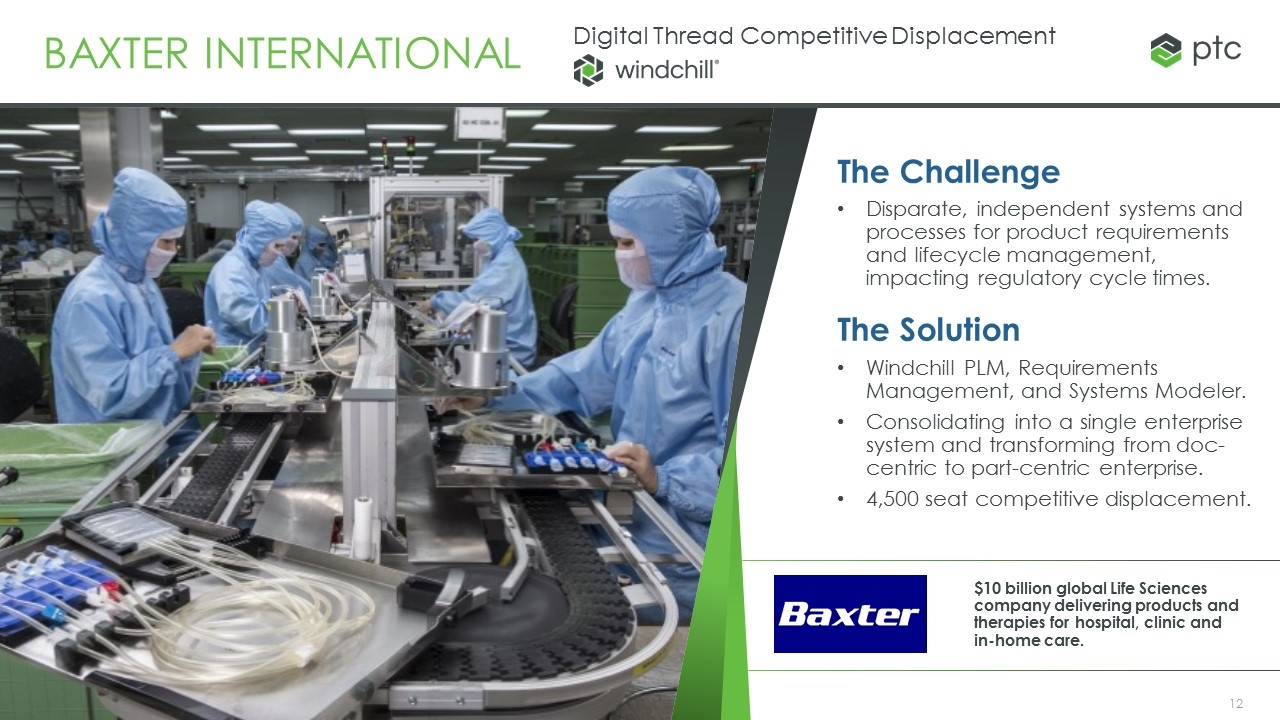 BAXTER INTERNATIONAL

Digital Thread Competitive Displacement

windchill®

ptc

The Challenge

• Disparate, independent systems and processes for product requirements and lifecycle management, impacting regulatory cycle times.

The Solution

• Windchill PLM, Requirements Management, and Systems Modeler.
• Consolidating into a single enterprise system and transforming from doc-centric to part-centric enterprise.
• 4,500 seat competitive displacement.

Baxter

$10 billion global Life Sciences company delivering products and therapies for hospital, clinic and in-home care.

12